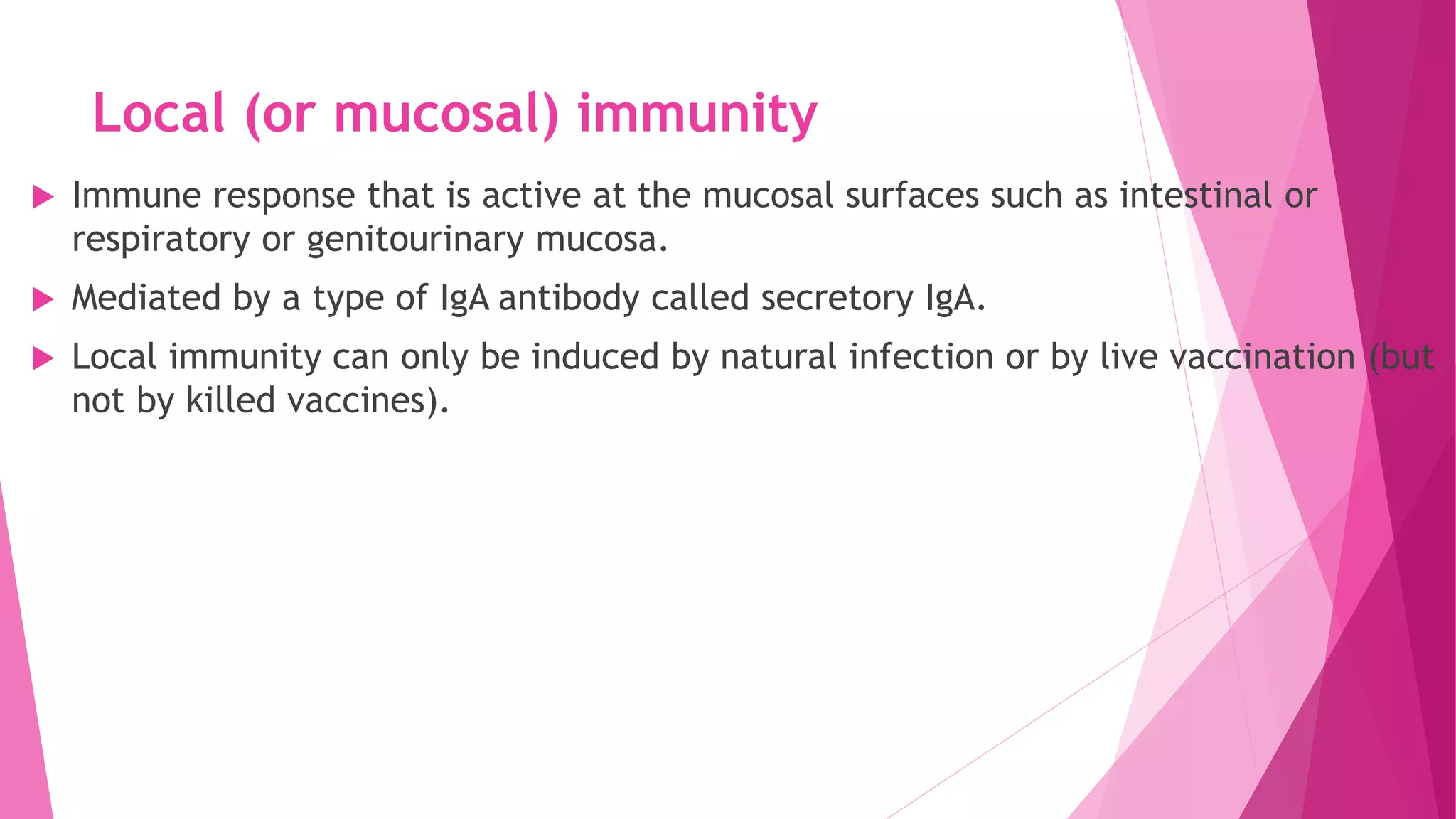 Local (or mucosal) immunity

Immune response that is active at the mucosal surfaces such as intestinal or respiratory or genitourinary mucosa.

Mediated by a type of IgA antibody called secretory IgA.

Local immunity can only be induced by natural infection or by live vaccination (but not by killed vaccines).